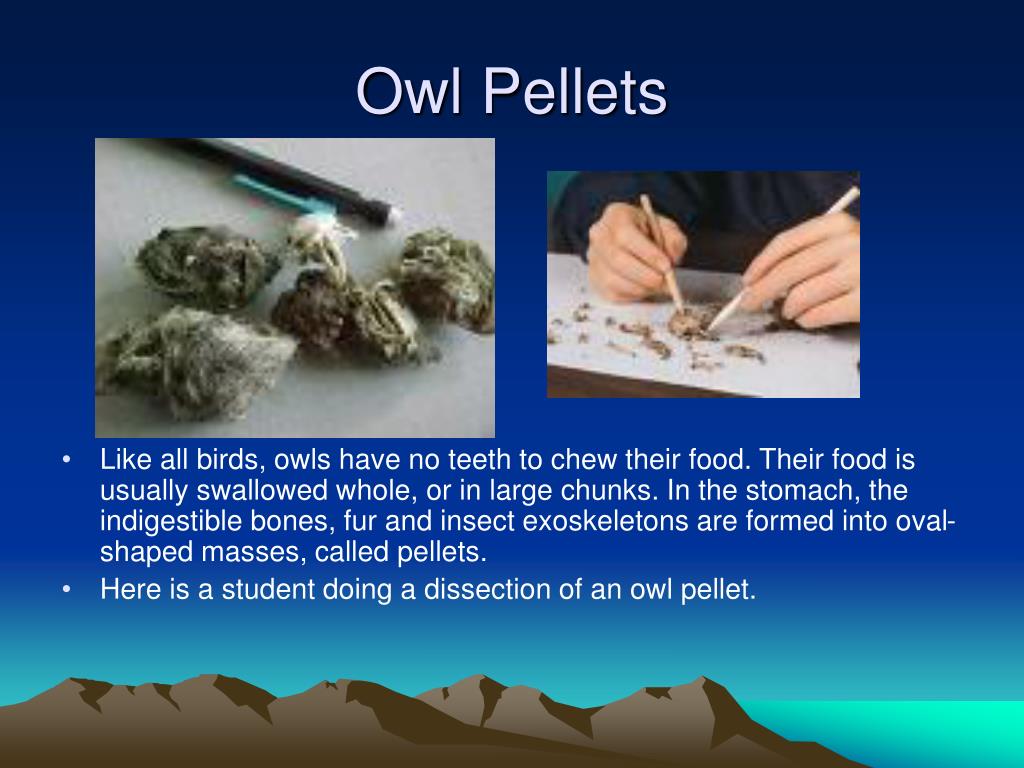 Owl Pellets

• Like all birds, owls have no teeth to chew their food. Their food is usually swallowed whole, or in large chunks. In the stomach, the indigestible bones, fur and insect exoskeletons are formed into oval-shaped masses, called pellets.
• Here is a student doing a dissection of an owl pellet.